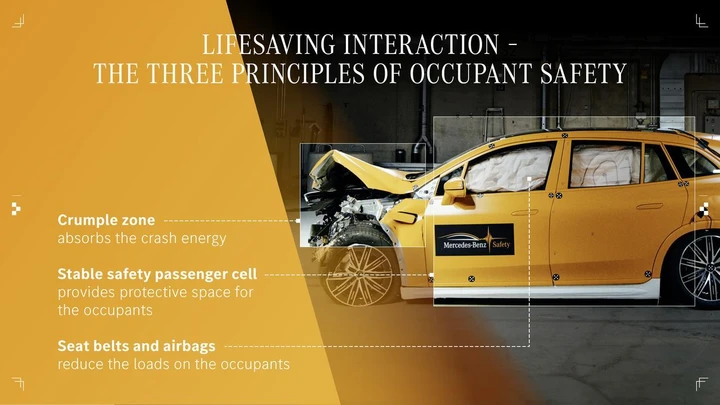 LIFESAVING INTERACTION –
THE THREE PRINCIPLES OF OCCUPANT SAFETY

Crumple zone
absorbs the crash energy

Stable safety passenger cell
provides protective space for the occupants

Seat belts and airbags
reduce the loads on the occupants

Mercedes-Benz Safety